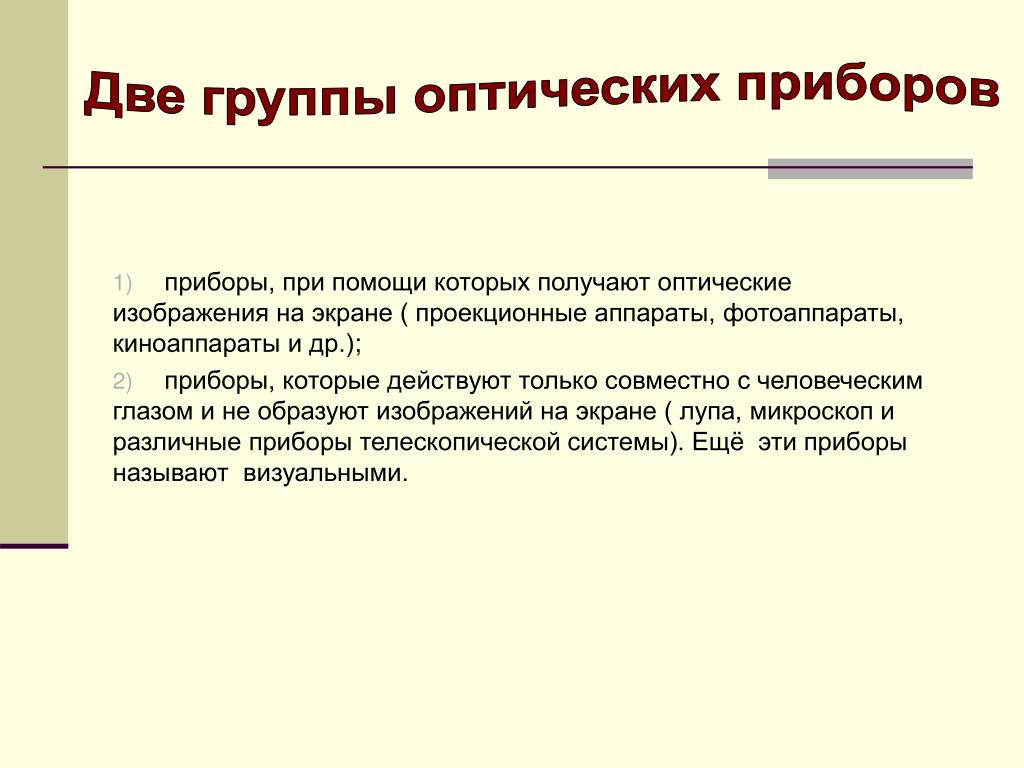 Две группы оптических приборов

1) приборы, при помощи которых получают оптические изображения на экране ( проекционные аппараты, фотоаппараты, киноаппараты и др.);

2) приборы, которые действуют только совместно с человеческим глазом и не образуют изображений на экране ( лупа, микроскоп и различные приборы телескопической системы). Ещё эти приборы называют визуальными.